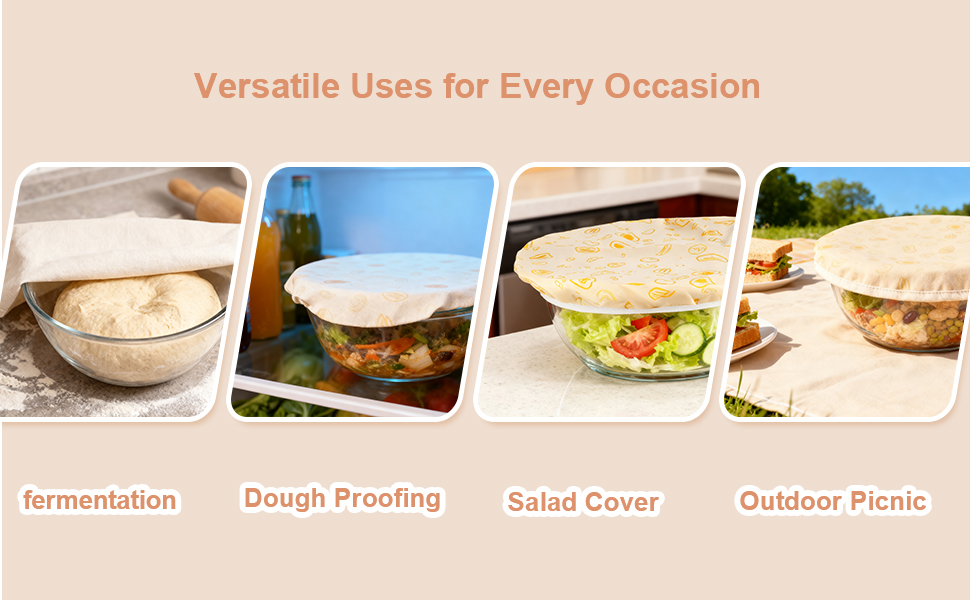 Versatile Uses for Every Occasion

fermentation

Dough Proofing

Salad Cover

Outdoor Picnic